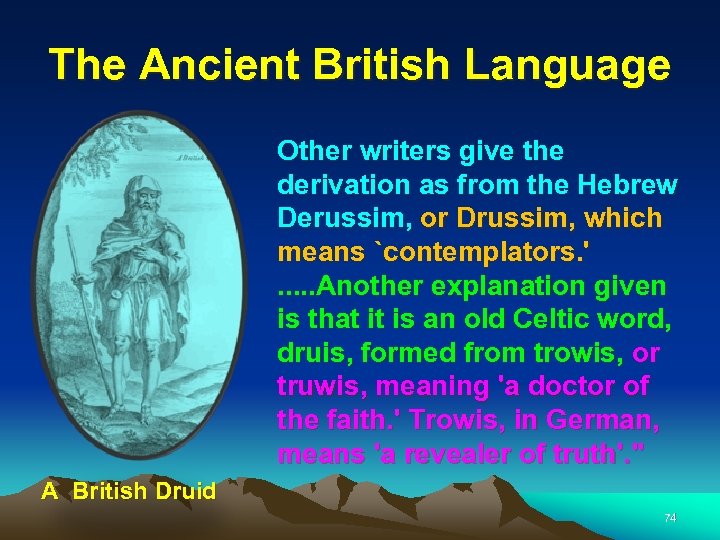 The Ancient British Language

Other writers give the derivation as from the Hebrew Derussim, or Drussim, which means `contemplators.' .....Another explanation given is that it is an old Celtic word, druis, formed from trowis, or truwis, meaning 'a doctor of the faith.' Trowis, in German, means 'a revealer of truth'."

A British Druid

74